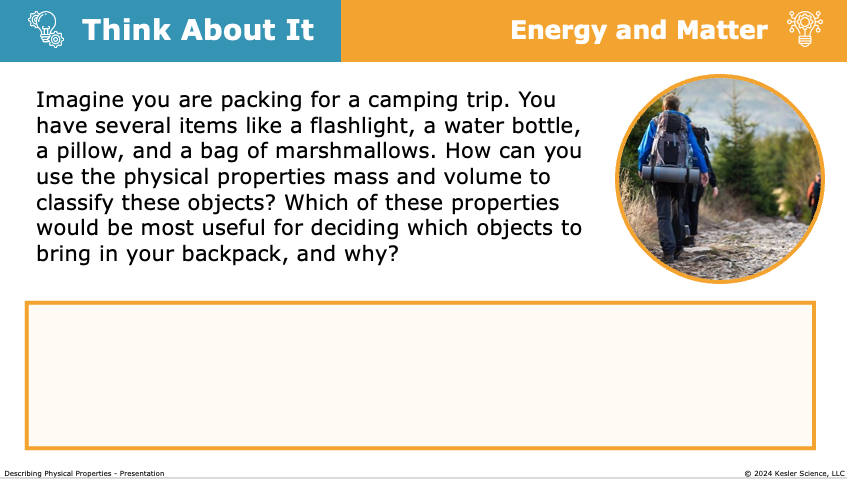 Think About It

Energy and Matter

Imagine you are packing for a camping trip. You have several items like a flashlight, a water bottle, a pillow, and a bag of marshmallows. How can you use the physical properties mass and volume to classify these objects? Which of these properties would be most useful for deciding which objects to bring in your backpack, and why?

Describing Physical Properties - Presentation

© 2024 Kesler Science, LLC